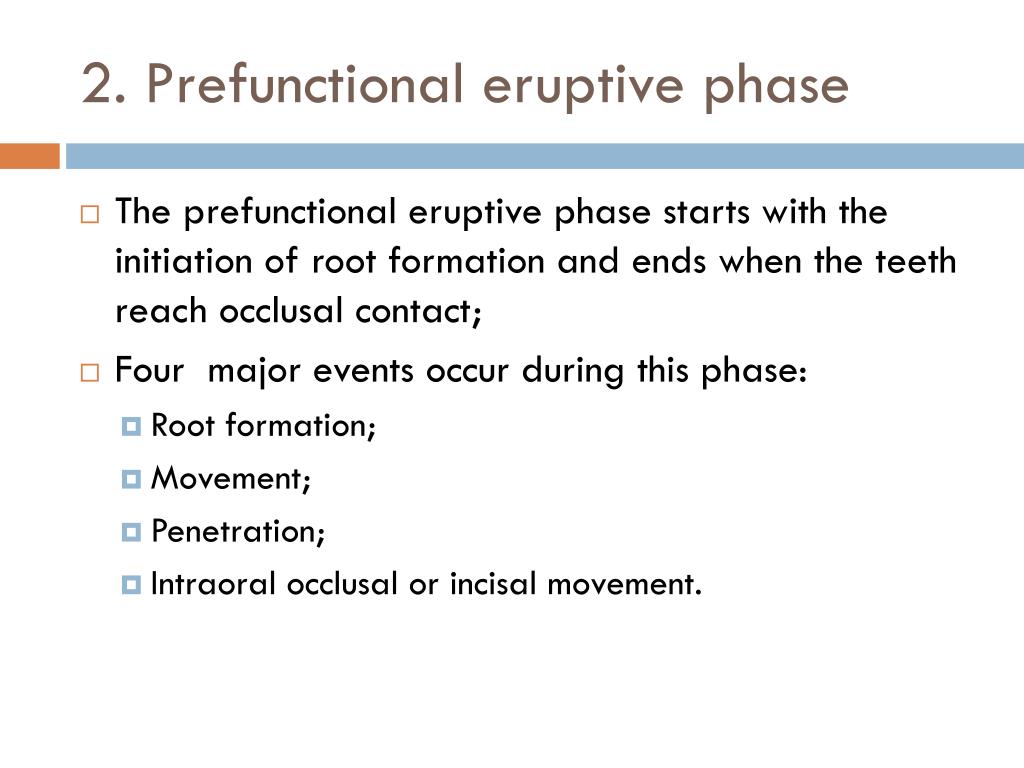 2. Prefunctional eruptive phase

The prefunctional eruptive phase starts with the initiation of root formation and ends when the teeth reach occlusal contact;

Four major events occur during this phase:

Root formation;

Movement;

Penetration;

Intraoral occlusal or incisal movement.